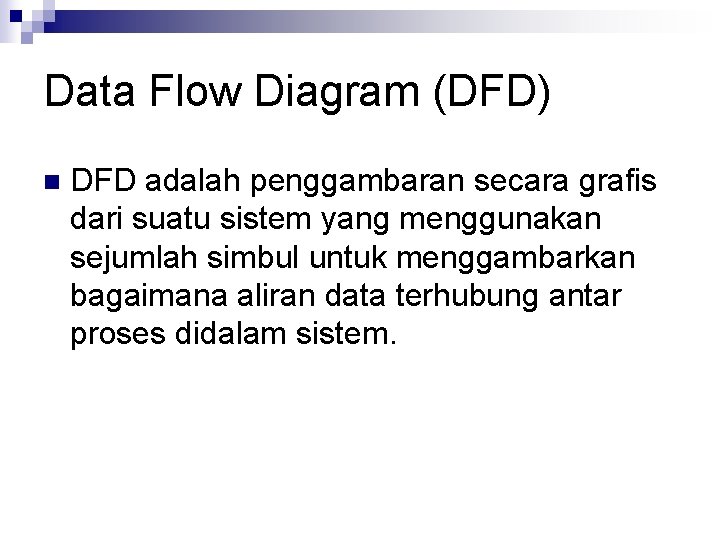 Data Flow Diagram (DFD)

DFD adalah penggambaran secara grafis dari suatu sistem yang menggunakan sejumlah simbul untuk menggambarkan bagaimana aliran data terhubung antar proses didalam sistem.